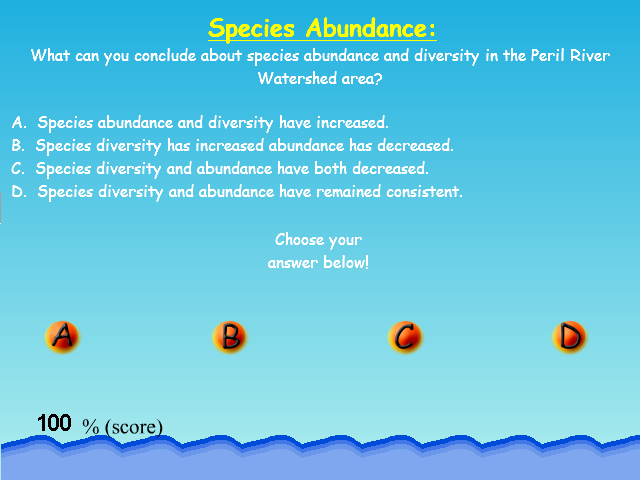 Species Abundance:
What can you conclude about species abundance and diversity in the Peril River Watershed area?

A. Species abundance and diversity have increased.
B. Species diversity has increased abundance has decreased.
C. Species diversity and abundance have both decreased.
D. Species diversity and abundance have remained consistent.

Choose your answer below!

A B C D

100 % (score)